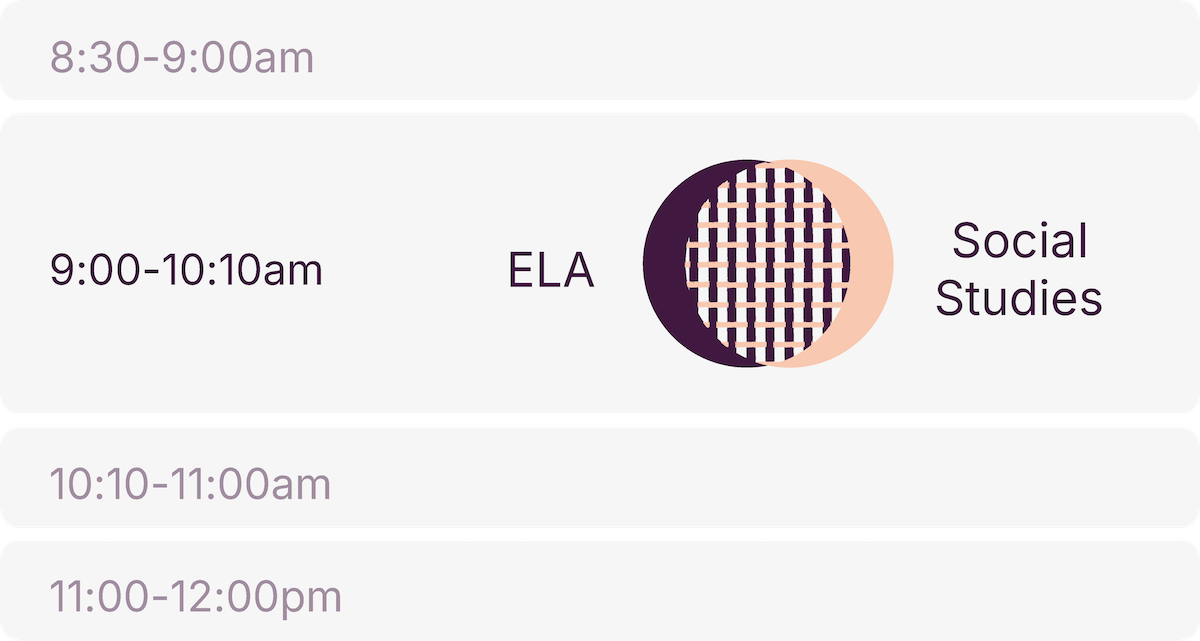 8:30-9:00am

9:00-10:10am ELA Social Studies

10:10-11:00am

11:00-12:00pm